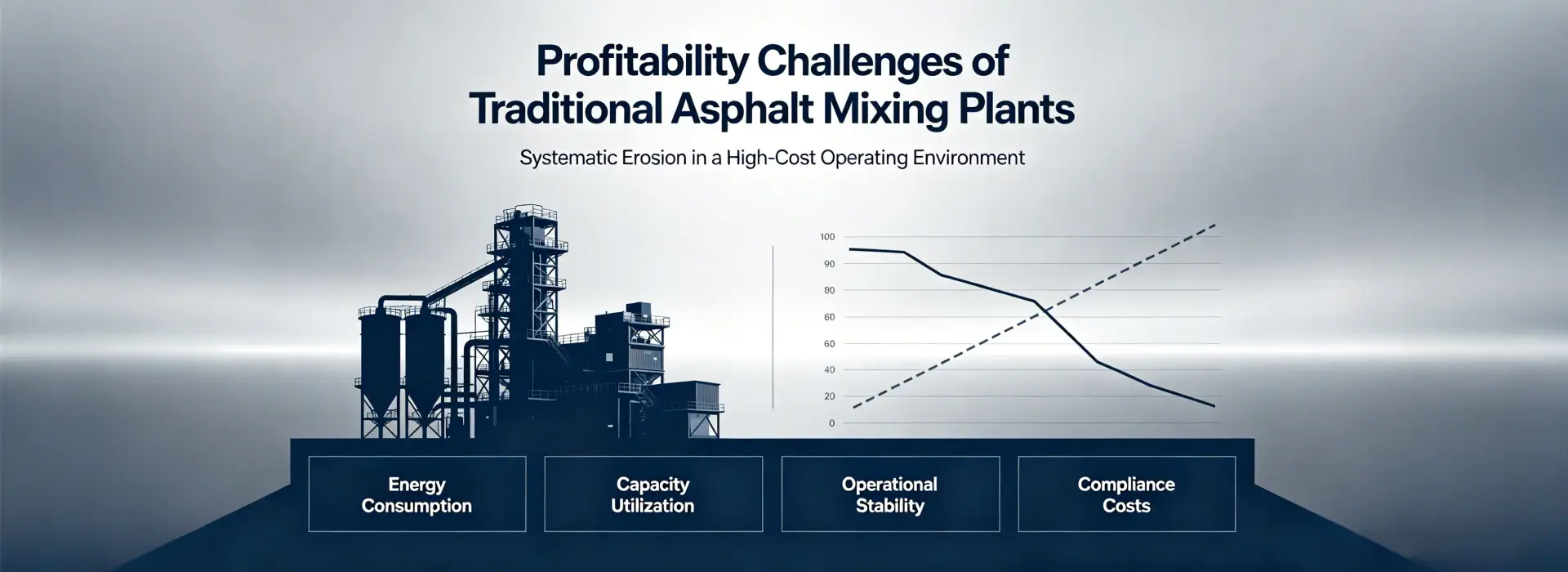 Profitability Challenges of Traditional Asphalt Mixing Plants

Systematic Erosion in a High-Cost Operating Environment

100
90
80
60
60
40
20
0

Energy Consumption

Capacity Utilization

Operational Stability

Compliance Costs